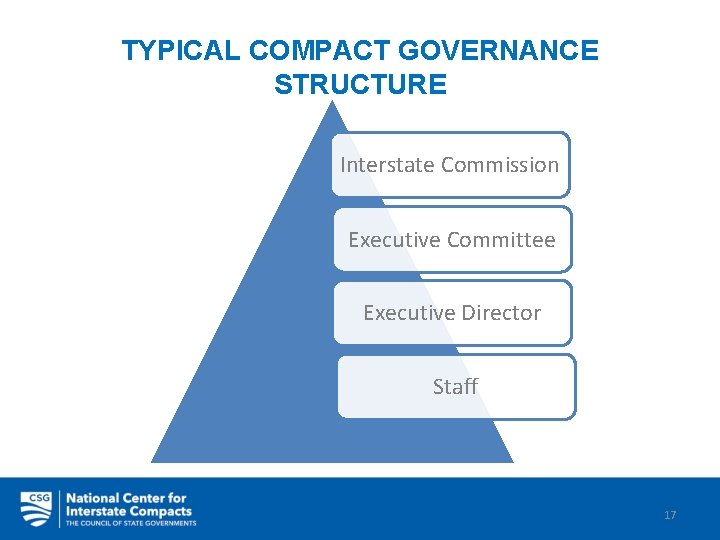 TYPICAL COMPACT GOVERNANCE STRUCTURE

Interstate Commission

Executive Committee

Executive Director

Staff

CSG

National Center for Interstate Compacts
THE COUNCIL OF STATE GOVERNMENTS

17